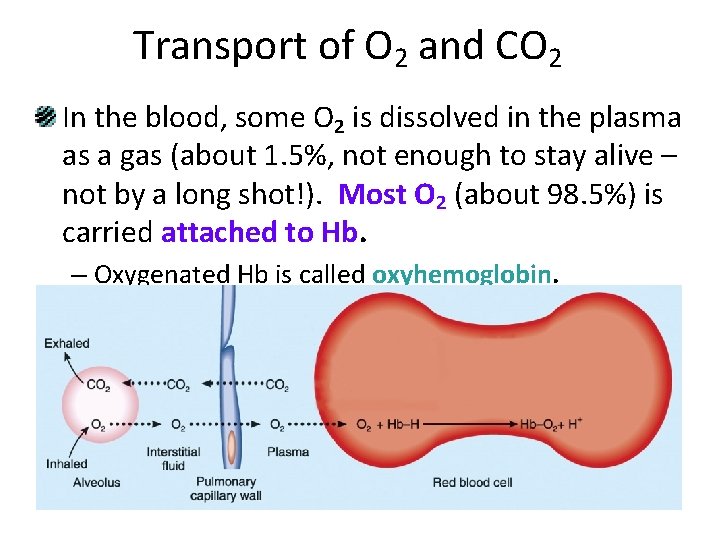 Transport of $O_2$ and $CO_2$

In the blood, some $O_2$ is dissolved in the plasma as a gas (about 1.5%, not enough to stay alive – not by a long shot!). Most $O_2$ (about 98.5%) is carried attached to Hb.

– Oxygenated Hb is called oxyhemoglobin.

Exhaled

$CO_2$ $CO_2$ $CO_2$

$O_2$ $O_2$ $O_2$ $O_2$ + Hb–H → Hb–$O_2$+ $H^+$

Inhaled

Interstitial fluid

Plasma

Alveolus

Pulmonary capillary wall

Red blood cell